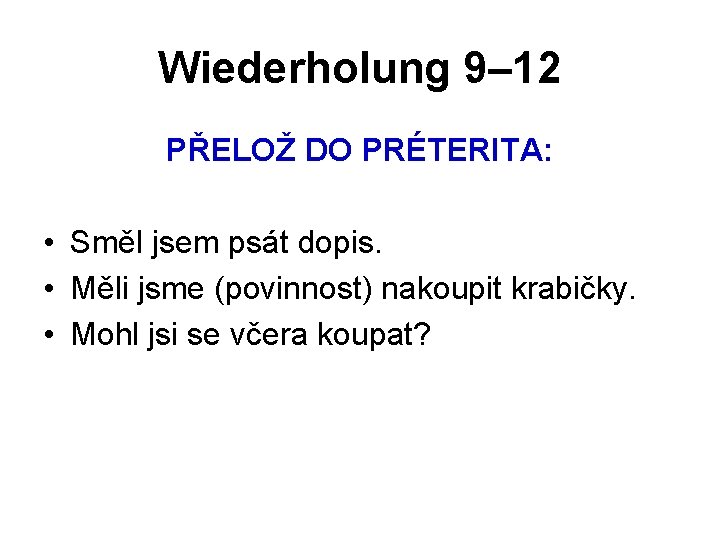 Wiederholung 9–12

PŘELOŽ DO PRÉTERITA:

• Směl jsem psát dopis.
• Měli jsme (povinnost) nakoupit krabičky.
• Mohl jsi se včera koupat?